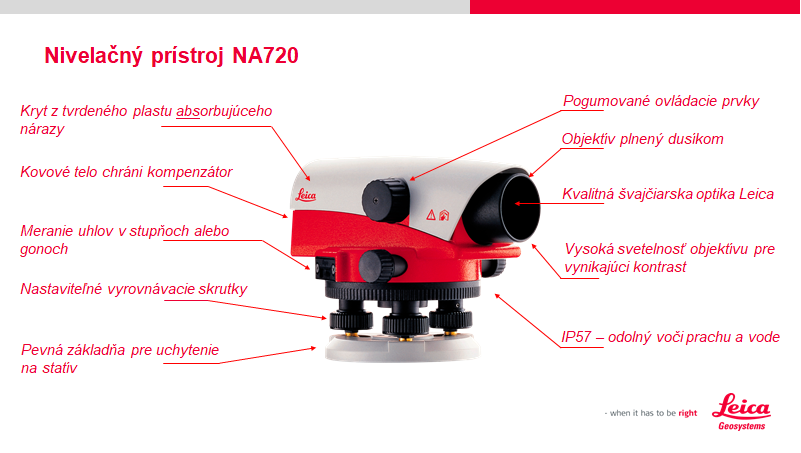 Nivelačný prístroj NA720

Kryt z tvrdeného plastu absorbujúceho nárazy

Kovové telo chráni kompenzátor

Meranie uhlov v stupňoch alebo gonoch

Nastaviteľné vyrovnávacie skrutky

Pevná základňa pre uchytenie na statív

Pogumované ovládacie prvky

Objektív plnený dusíkom

Kvalitná švajčiarska optika Leica

Vysoká svetelnosť objektívu pre vynikajúci kontrast

IP57 – odolný voči prachu a vode

Leica

- when it has to be right

Leica
Geosystems